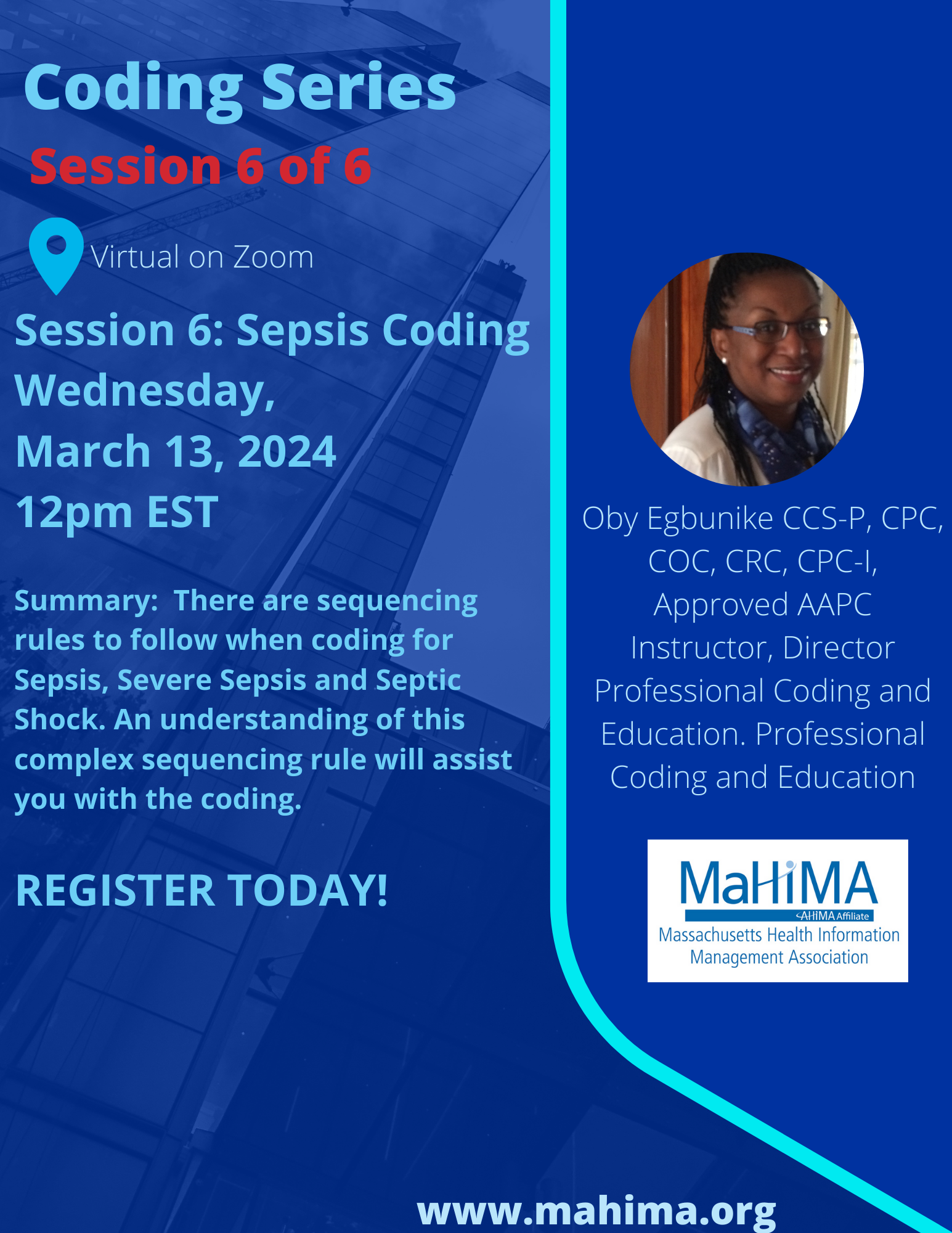 Coding Series
Session 6 of 6

Virtual on Zoom

Session 6: Sepsis Coding
Wednesday,
March 13, 2024
12pm EST

Summary: There are sequencing rules to follow when coding for Sepsis, Severe Sepsis and Septic Shock. An understanding of this complex sequencing rule will assist you with the coding.

REGISTER TODAY!

Oby Egbunike CCS-P, CPC, COC, CRC, CPC-I, Approved AAPC Instructor, Director Professional Coding and Education. Professional Coding and Education

MaHIMA
AHIMA Affiliate
Massachusetts Health Information Management Association

www.mahima.org